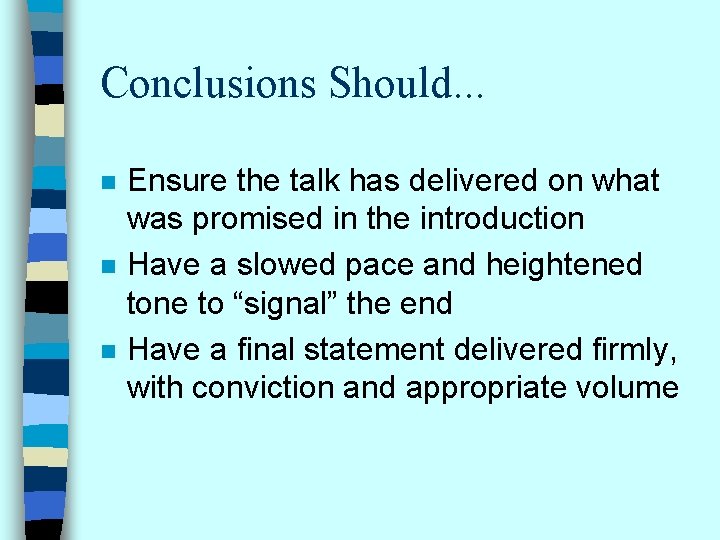 Conclusions Should...

- Ensure the talk has delivered on what was promised in the introduction
- Have a slowed pace and heightened tone to “signal” the end
- Have a final statement delivered firmly, with conviction and appropriate volume